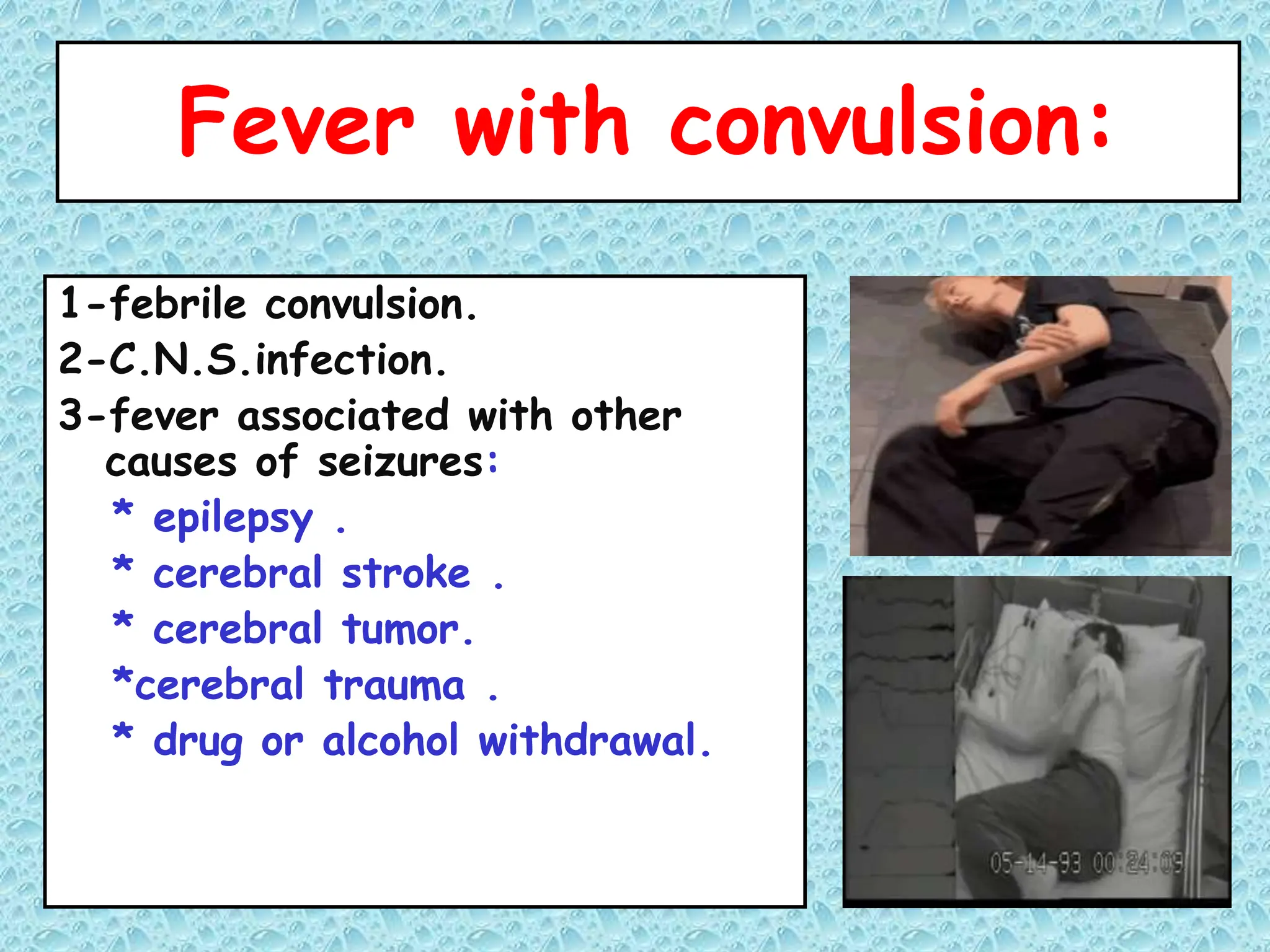 Fever with convulsion:

1-febrile convulsion.
2-C.N.S.infection.
3-fever associated with other causes of seizures:
* epilepsy .
* cerebral stroke .
* cerebral tumor.
*cerebral trauma .
* drug or alcohol withdrawal.

05-14-93 00:24:09